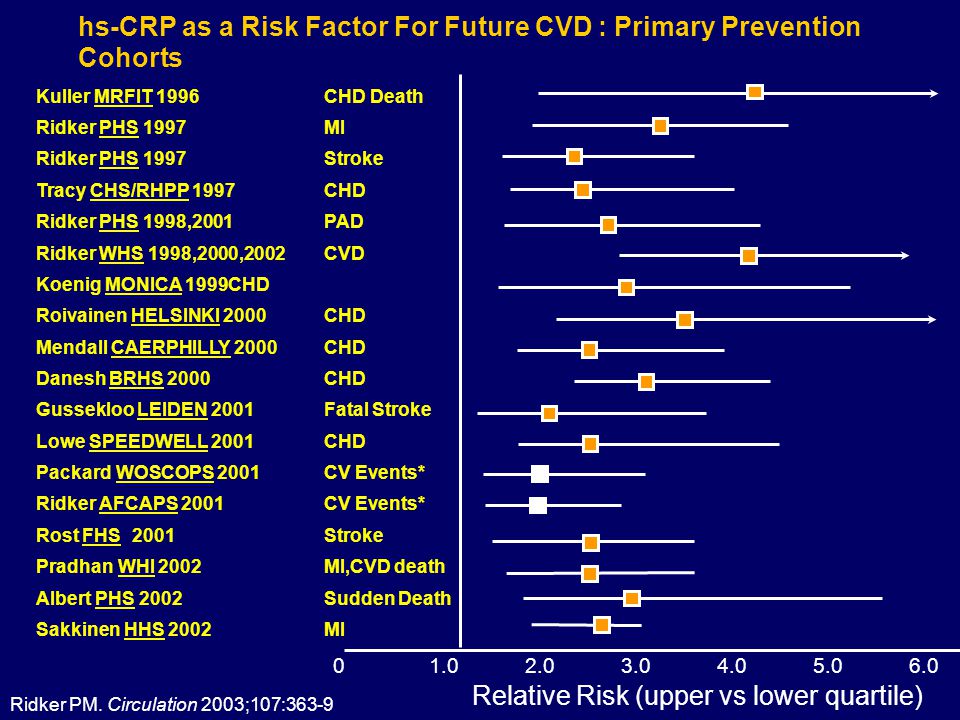 hs-CRP as a Risk Factor For Future CVD : Primary Prevention Cohorts

| | |
|---|---|
| Kuller MRFIT 1996 | CHD Death |
| Ridker PHS 1997 | MI |
| Ridker PHS 1997 | Stroke |
| Tracy CHS/RHPP 1997 | CHD |
| Ridker PHS 1998,2001 | PAD |
| Ridker WHS 1998,2000,2002 | CVD |
| Koenig MONICA 1999CHD | |
| Roivainen HELSINKI 2000 | CHD |
| Mendall CAERPHILLY 2000 | CHD |
| Danesh BRHS 2000 | CHD |
| Gussekloo LEIDEN 2001 | Fatal Stroke |
| Lowe SPEEDWELL 2001 | CHD |
| Packard WOSCOPS 2001 | CV Events* |
| Ridker AFCAPS 2001 | CV Events* |
| Rost FHS 2001 | Stroke |
| Pradhan WHI 2002 | MI,CVD death |
| Albert PHS 2002 | Sudden Death |
| Sakkinen HHS 2002 | MI |

0 1.0 2.0 3.0 4.0 5.0 6.0

Relative Risk (upper vs lower quartile)

Ridker PM. Circulation 2003;107:363-9